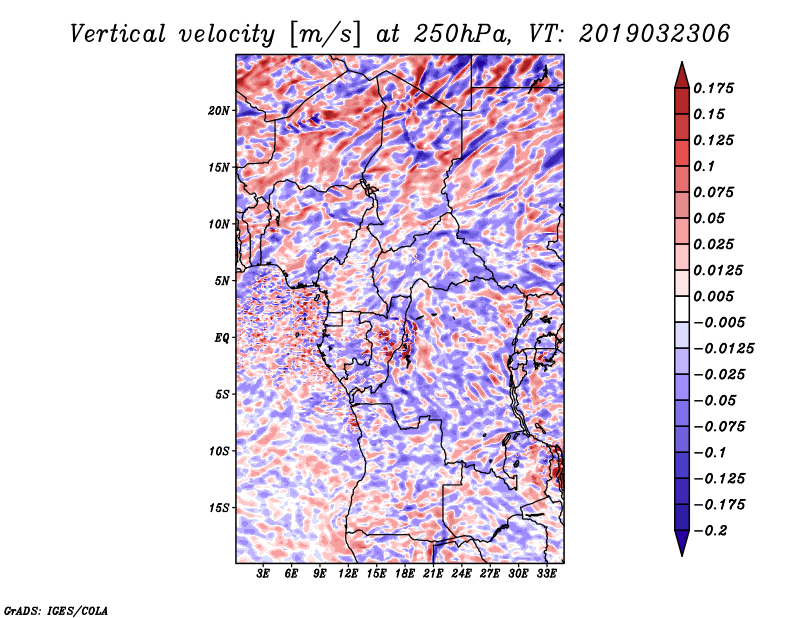 Vertical velocity [m/s] at 250hPa, VT: 2019032306

20N
15N
10N
5N
EQ
5S
10S
15S

3E 6E 9E 12E 15E 18E 21E 24E 27E 30E 33E

0.175
0.15
0.125
0.1
0.075
0.05
0.025
0.0125
0.005
−0.005
−0.0125
−0.025
−0.05
−0.075
−0.1
−0.125
−0.175
−0.2

GrADS: IGES/COLA